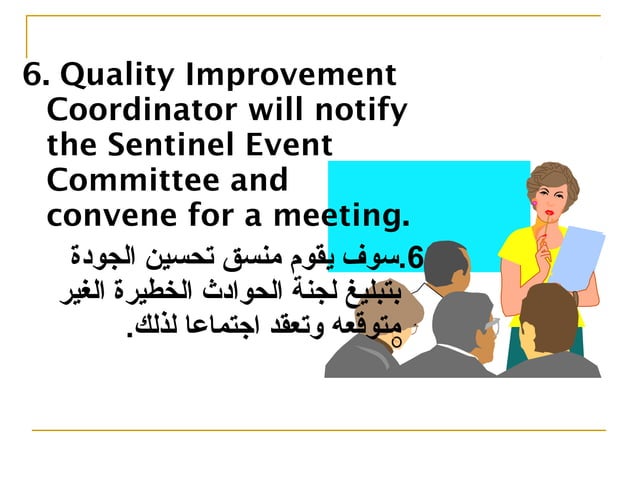 6. Quality Improvement Coordinator will notify the Sentinel Event Committee and convene for a meeting.

6.سوف يقوم منسق تحسين الجودة بتبليغ لجنة الحوادث الخطيرة الغير متوقعه وتعقد اجتماعا لذلك.